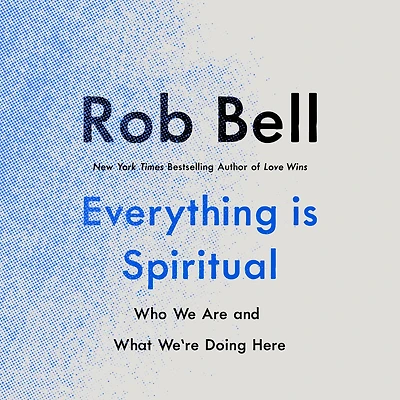 Rob Bell

New York Times Bestselling Author of Love Wins

Everything is Spiritual

Who We Are and What We're Doing Here